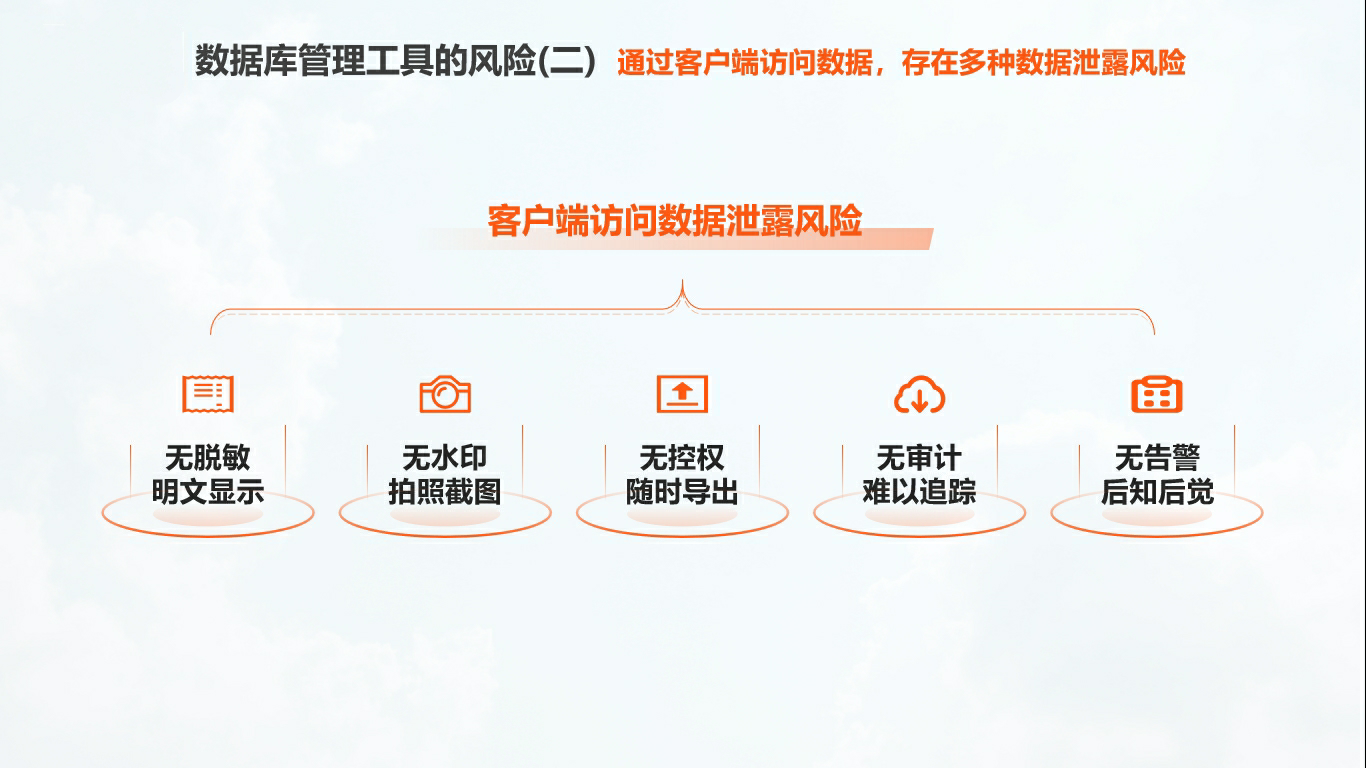 数据库管理工具的风险(二) 通过客户端访问数据，存在多种数据泄露风险

客户端访问数据泄露风险

无脱敏
明文显示

无水印
拍照截图

无控权
随时导出

无审计
难以追踪

无告警
后知后觉